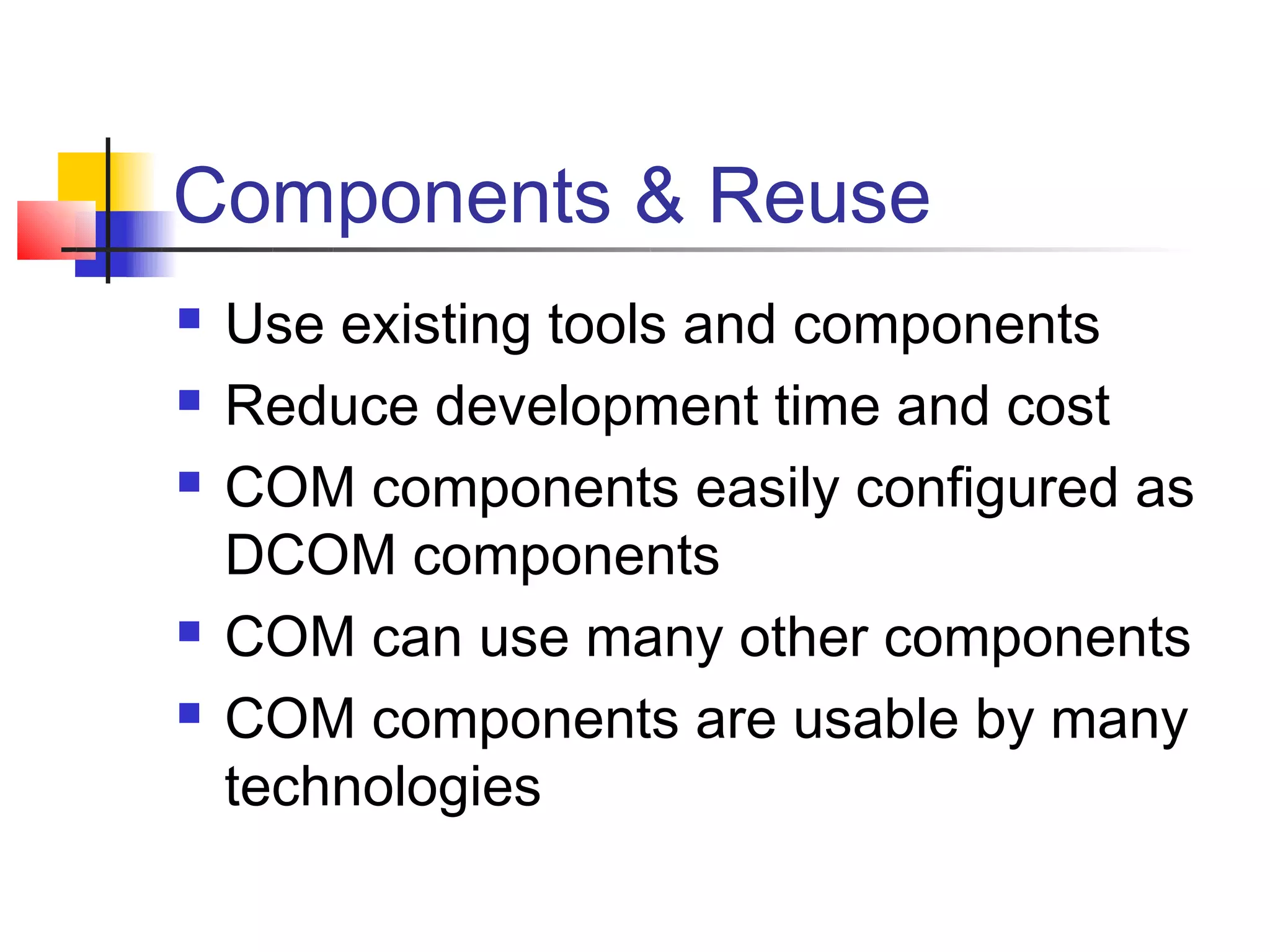 Components & Reuse

- Use existing tools and components
- Reduce development time and cost
- COM components easily configured as DCOM components
- COM can use many other components
- COM components are usable by many technologies